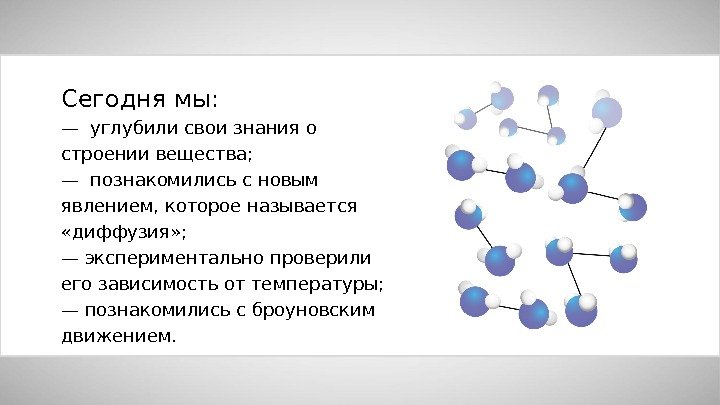 Сегодня мы:
— углубили свои знания о строении вещества;
— познакомились с новым явлением, которое называется «диффузия»;
— экспериментально проверили его зависимость от температуры;
— познакомились с броуновским движением.